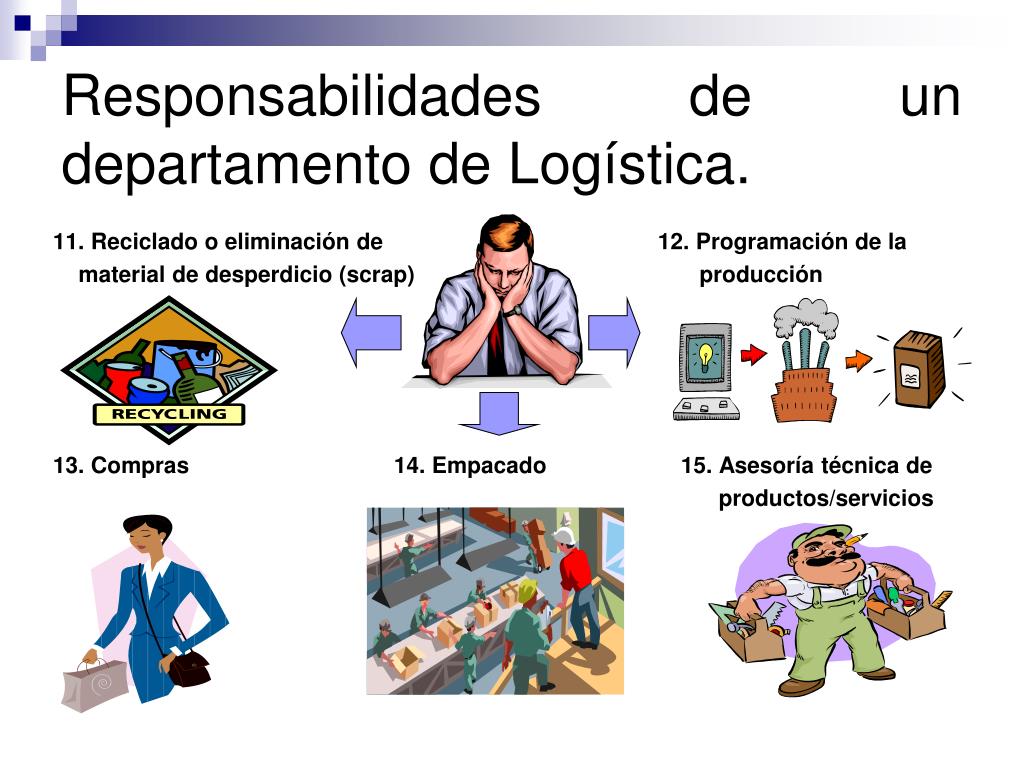 Responsabilidades de un departamento de Logística.

11. Reciclado o eliminación de material de desperdicio (scrap)

12. Programación de la producción

RECYCLING

13. Compras

14. Empacado

15. Asesoría técnica de productos/servicios